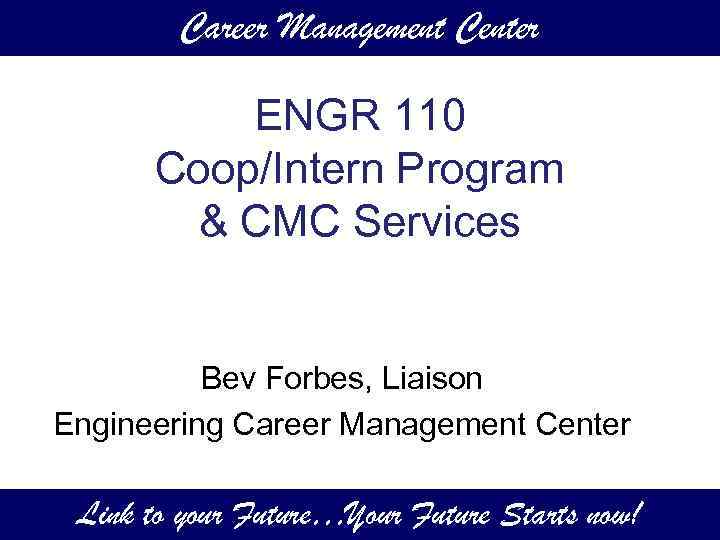 Career Management Center

ENGR 110
Coop/Intern Program
& CMC Services

Bev Forbes, Liaison
Engineering Career Management Center

Link to your Future...Your Future Starts now!